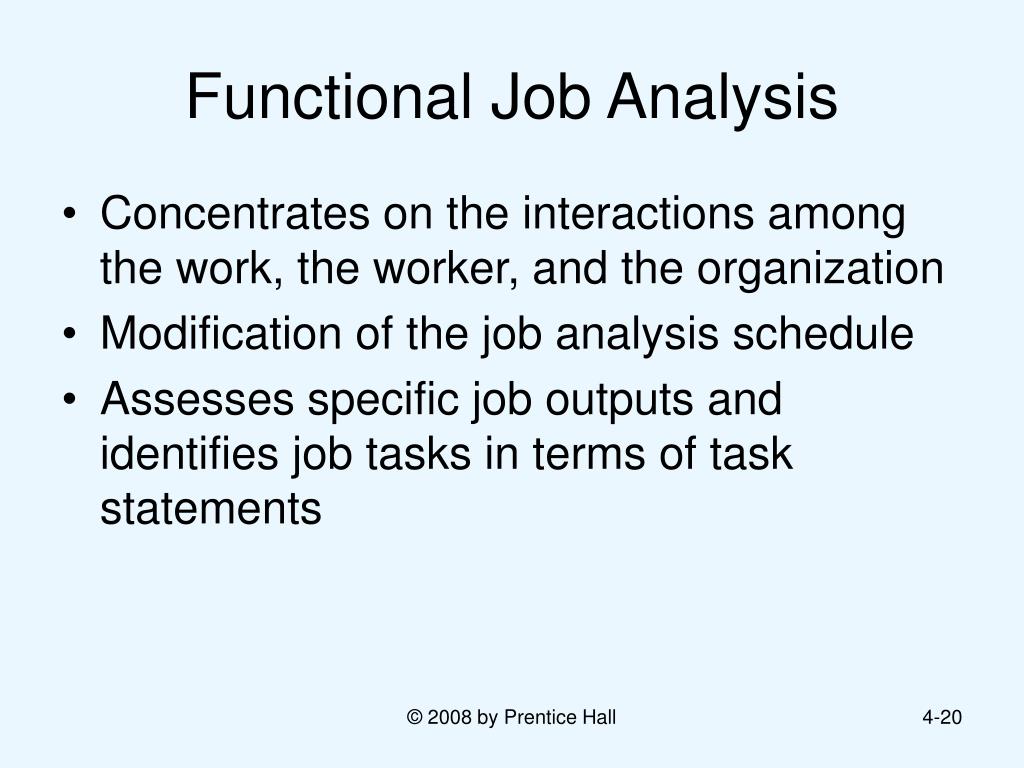 Functional Job Analysis

• Concentrates on the interactions among the work, the worker, and the organization
• Modification of the job analysis schedule
• Assesses specific job outputs and identifies job tasks in terms of task statements

© 2008 by Prentice Hall

4-20